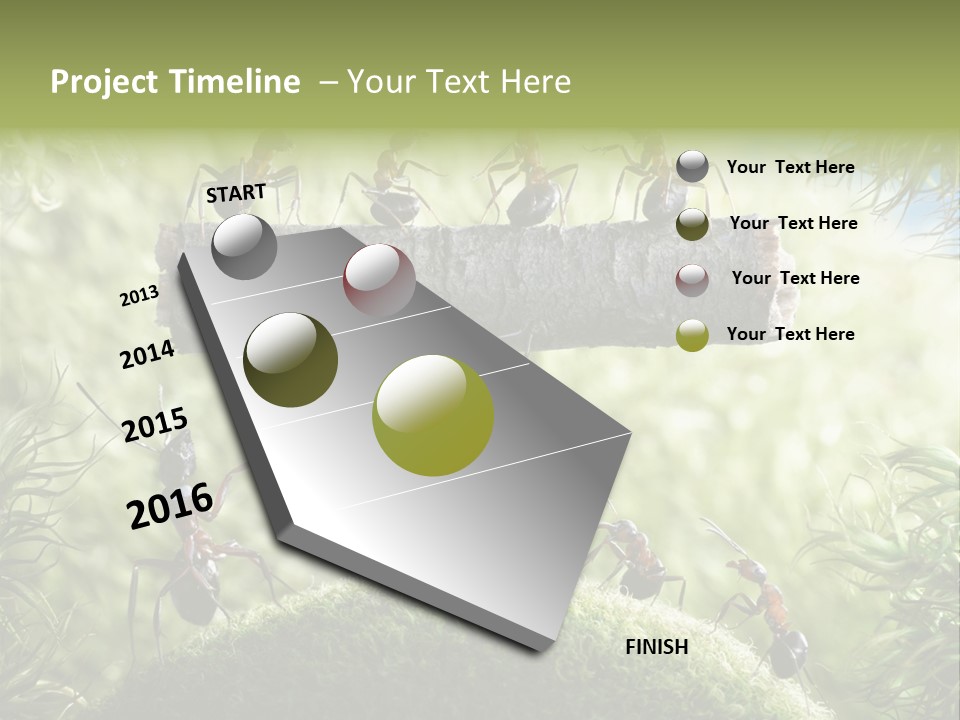 Project Timeline – Your Text Here

START

2013

2014

2015

2016

FINISH

Your Text Here

Your Text Here

Your Text Here

Your Text Here